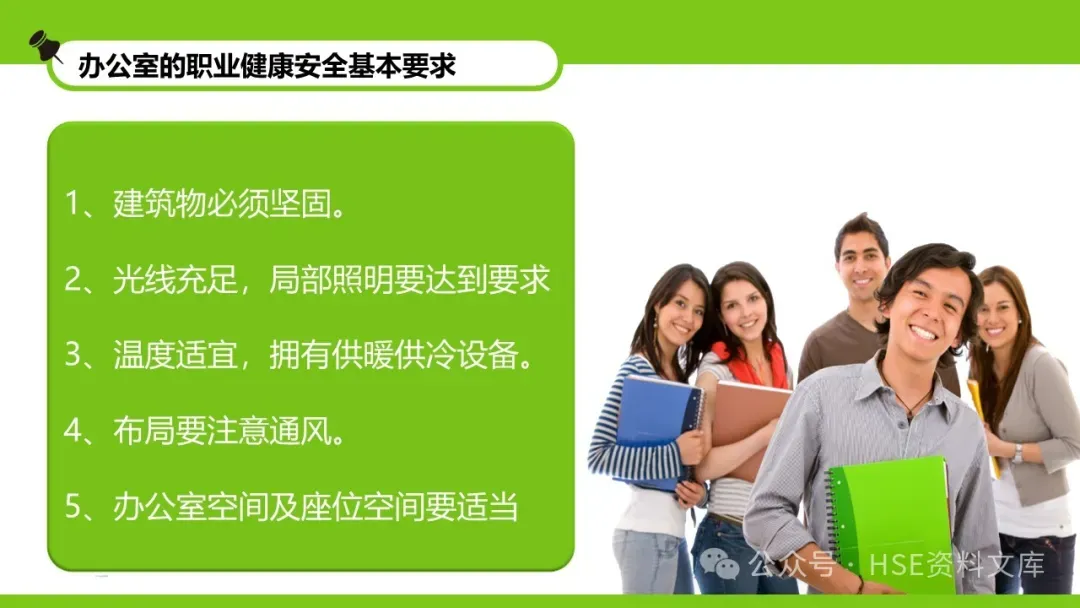 办公室的职业健康安全基本要求

1、建筑物必须坚固。

2、光线充足，局部照明要达到要求

3、温度适宜，拥有供暖供冷设备。

4、布局要注意通风。

5、办公室空间及座位空间要适当

公众号 · HSE资料文库